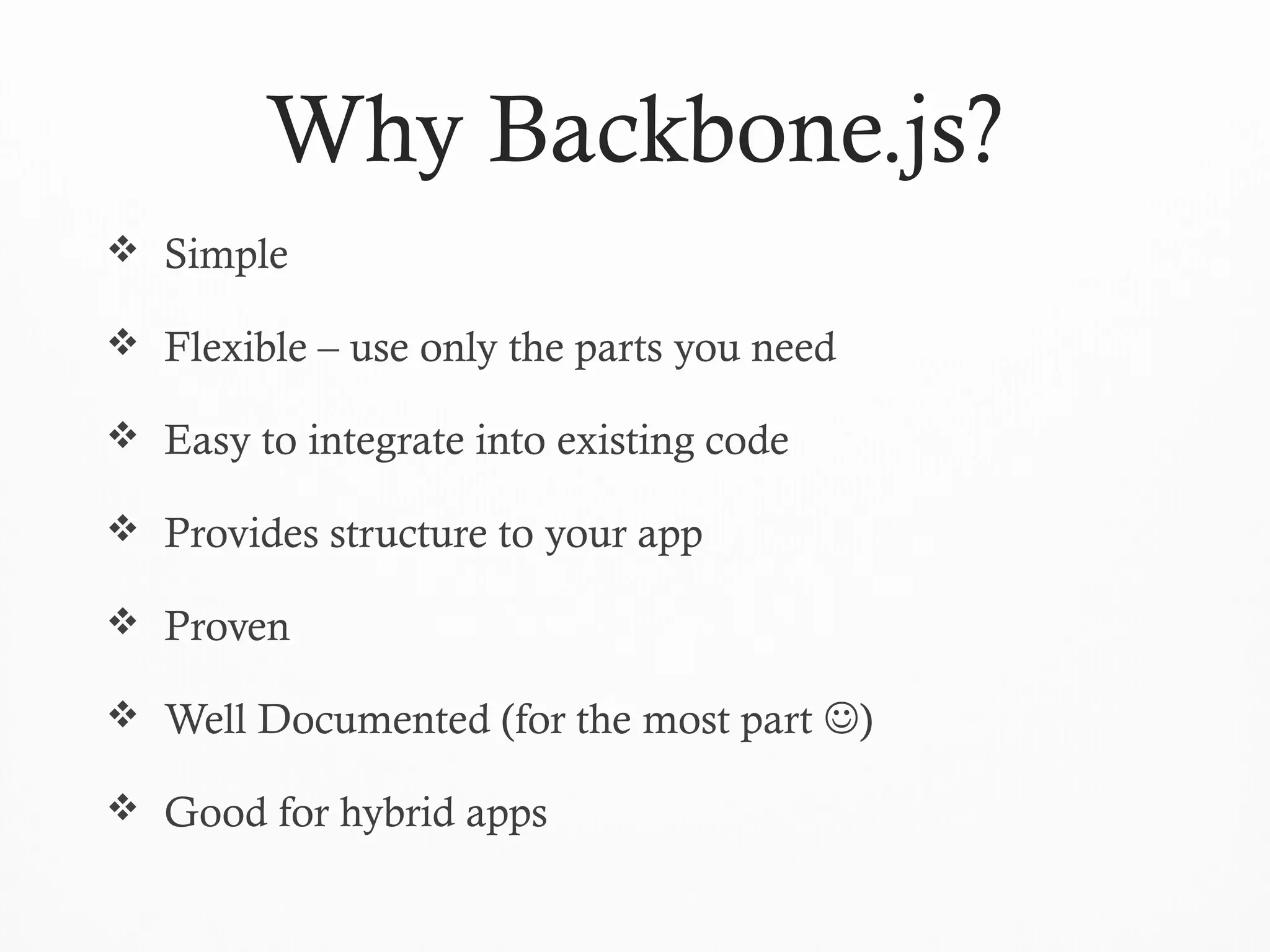 Why Backbone.js?

❖ Simple

❖ Flexible – use only the parts you need

❖ Easy to integrate into existing code

❖ Provides structure to your app

❖ Proven

❖ Well Documented (for the most part ☺)

❖ Good for hybrid apps